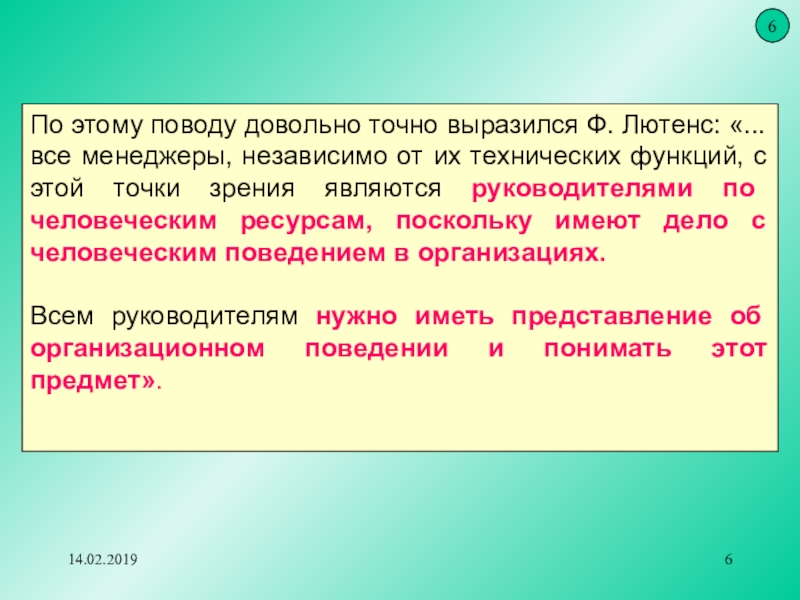 6

По этому поводу довольно точно выразился Ф. Лютенс: «... все менеджеры, независимо от их технических функций, с этой точки зрения являются руководителями по человеческим ресурсам, поскольку имеют дело с человеческим поведением в организациях.

Всем руководителям нужно иметь представление об организационном поведении и понимать этот предмет».

14.02.2019

6